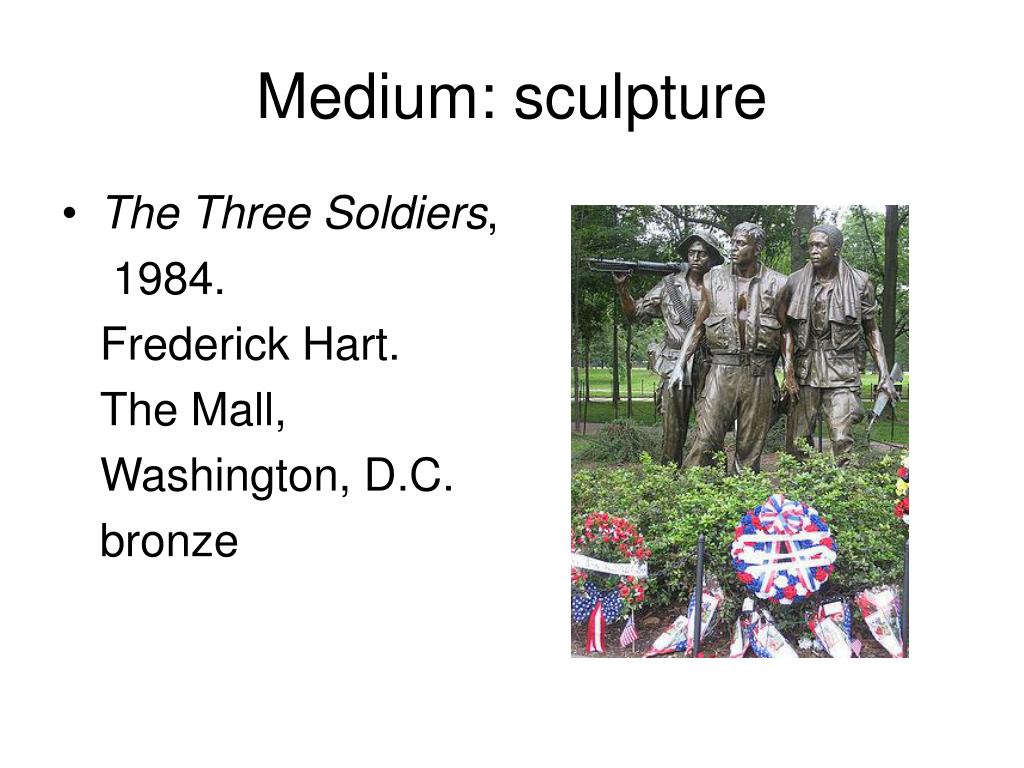 Medium: sculpture

• The Three Soldiers,
1984.
Frederick Hart.
The Mall,
Washington, D.C.
bronze